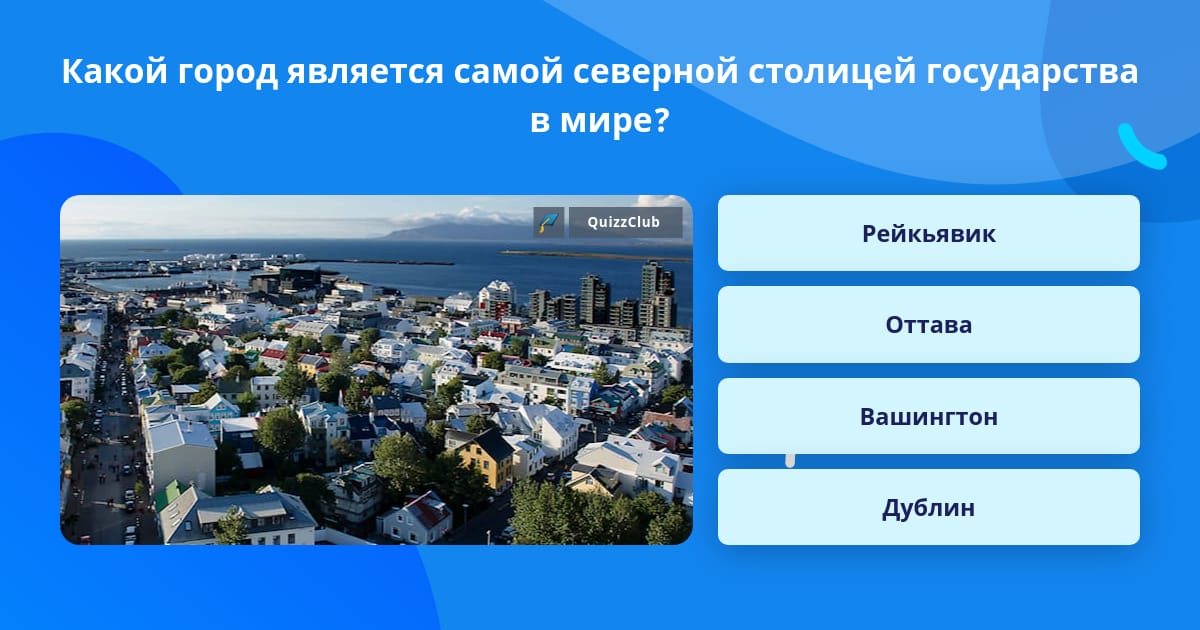 Какой город является самой северной столицей государства в мире?

QuizzClub

Рейкьявик

Оттава

Вашингтон

Дублин